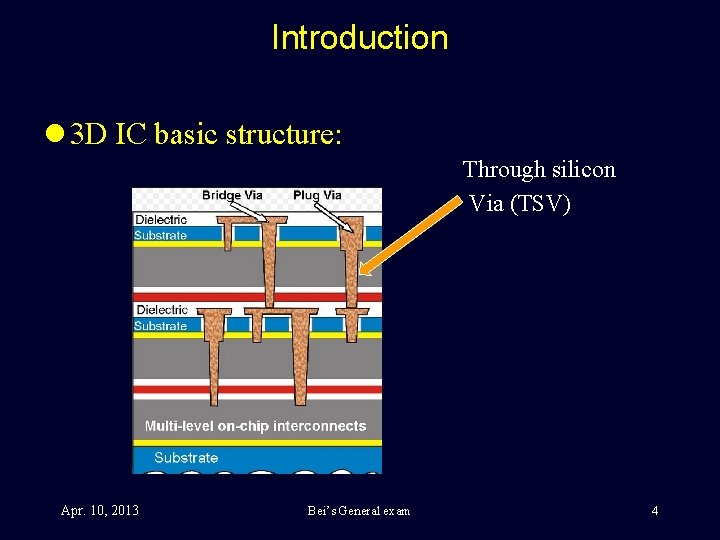 Introduction

● 3D IC basic structure:

Through silicon Via (TSV)

Bridge Via

Plug Via

Dielectric

Substrate

Dielectric

Substrate

Multi-level on-chip interconnects

Substrate

Apr. 10, 2013

Bei's General exam

4